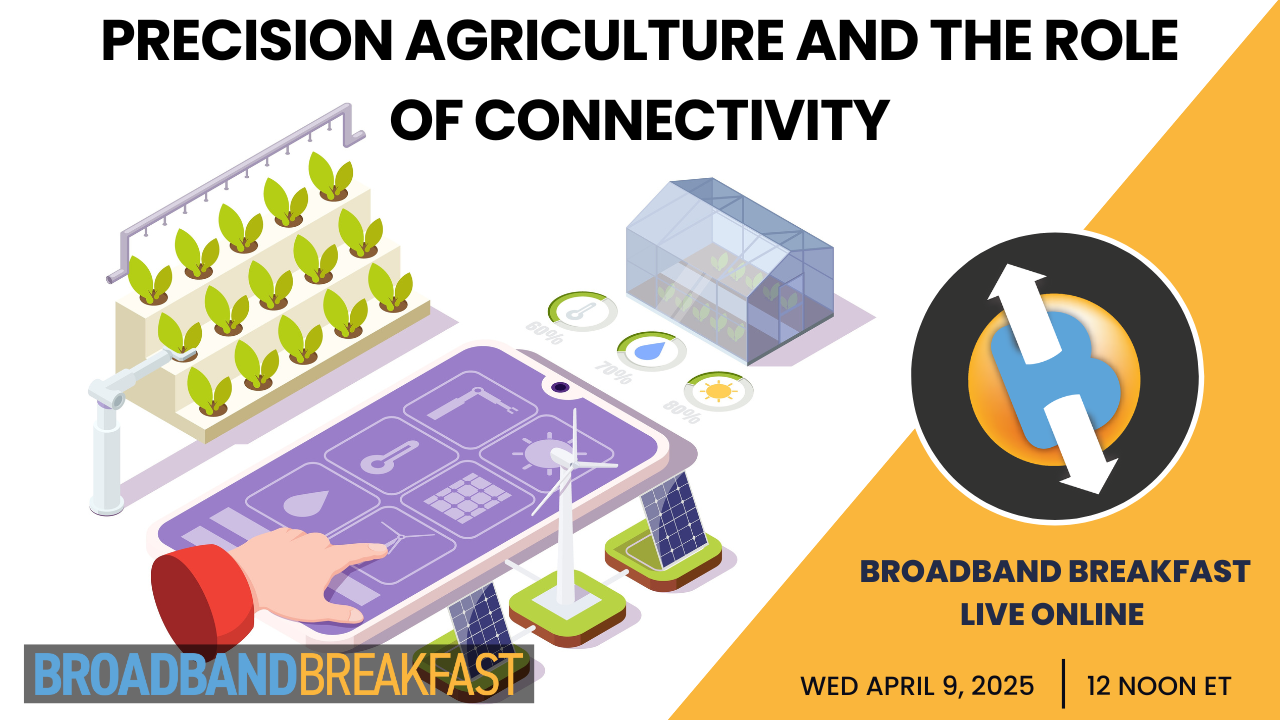 PRECISION AGRICULTURE AND THE ROLE OF CONNECTIVITY

60%

70%

80%

BROADBAND BREAKFAST LIVE ONLINE

BROADBANDBREAKFAST

WED APRIL 9, 2025 | 12 NOON ET